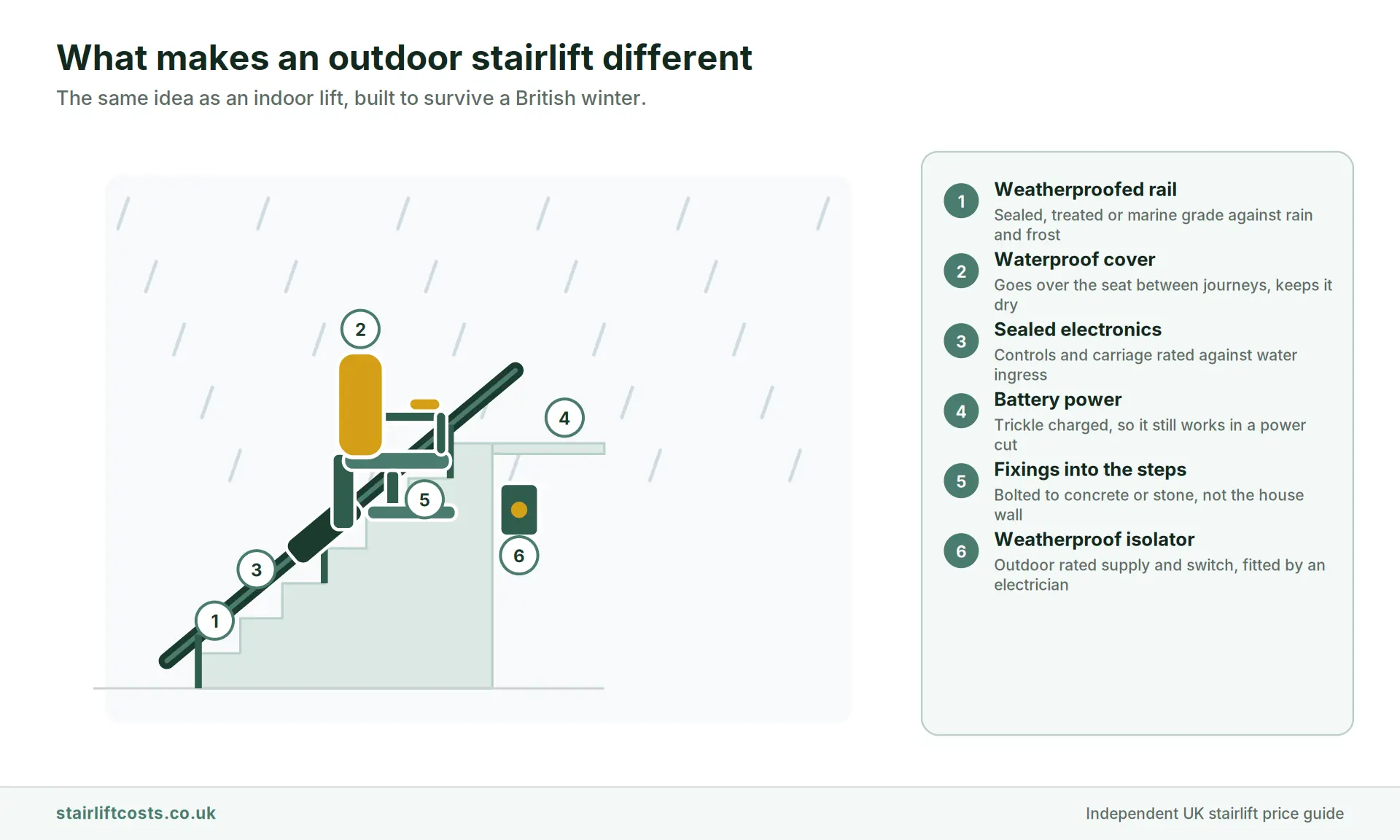 What makes an outdoor stairlift different

The same idea as an indoor lift, built to survive a British winter.

2

4

5

6

3

1

1 Weatherproofed rail
Sealed, treated or marine grade against rain and frost

2 Waterproof cover
Goes over the seat between journeys, keeps it dry

3 Sealed electronics
Controls and carriage rated against water ingress

4 Battery power
Trickle charged, so it still works in a power cut

5 Fixings into the steps
Bolted to concrete or stone, not the house wall

6 Weatherproof isolator
Outdoor rated supply and switch, fitted by an electrician

stairliftcosts.co.uk

Independent UK stairlift price guide